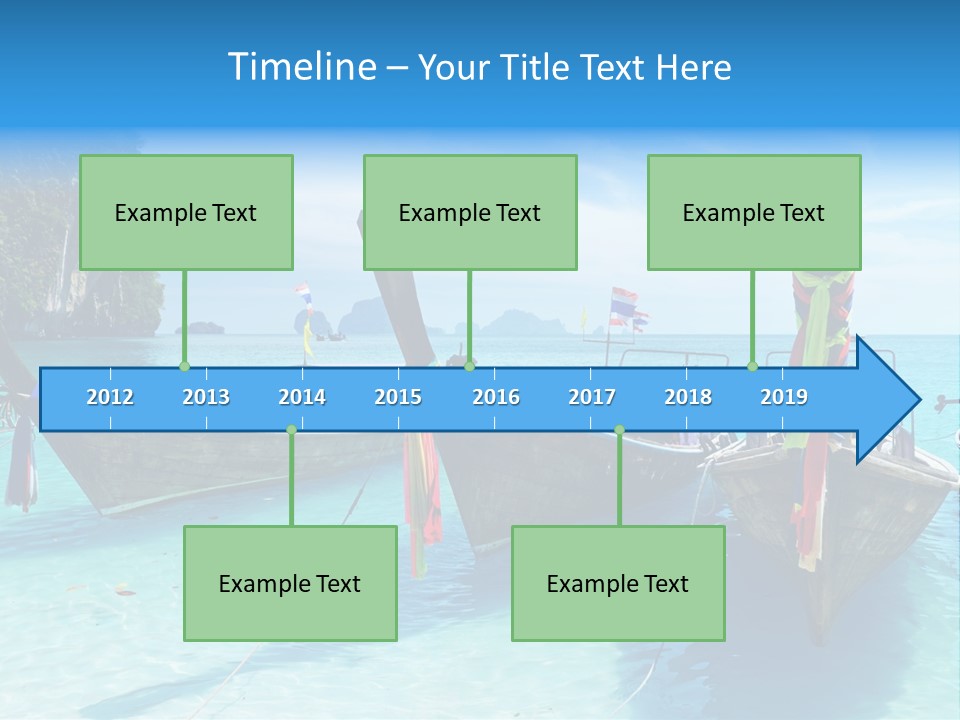 Timeline – Your Title Text Here

Example Text

Example Text

Example Text

2012 2013 2014 2015 2016 2017 2018 2019

Example Text

Example Text